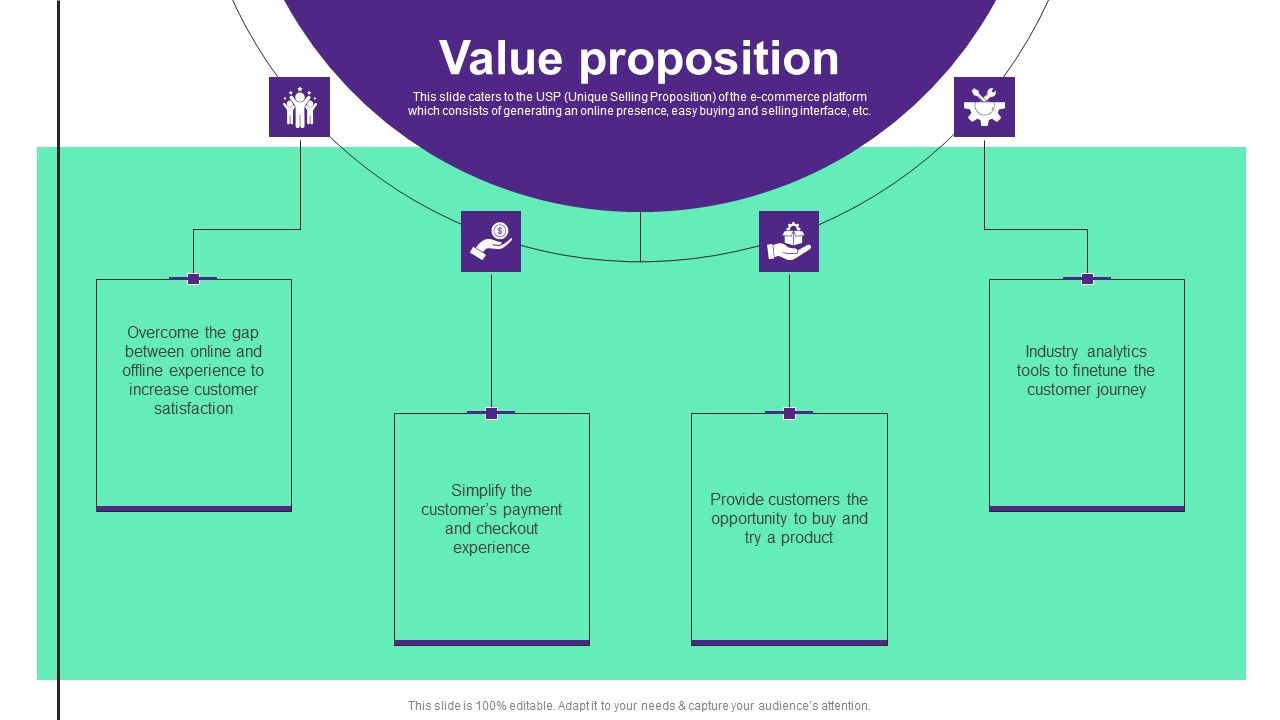 Value proposition

This slide caters to the USP (Unique Selling Proposition) of the e-commerce platform which consists of generating an online presence, easy buying and selling interface, etc.

Overcome the gap between online and offline experience to increase customer satisfaction

Simplify the customer's payment and checkout experience

Provide customers the opportunity to buy and try a product

Industry analytics tools to finetune the customer journey

This slide is 100% editable. Adapt it to your needs & capture your audience's attention.